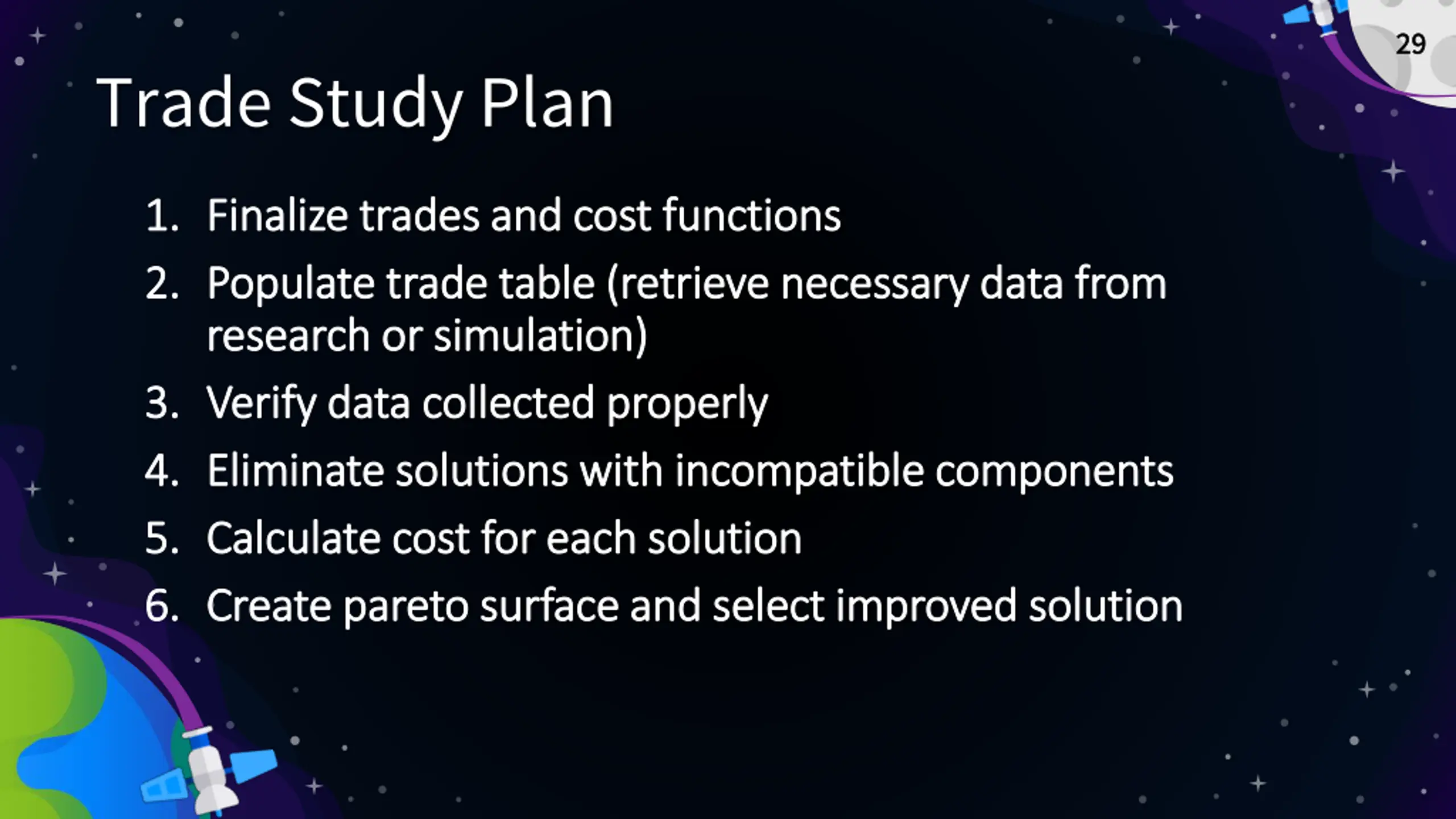 29

Trade Study Plan

1. Finalize trades and cost functions
2. Populate trade table (retrieve necessary data from research or simulation)
3. Verify data collected properly
4. Eliminate solutions with incompatible components
5. Calculate cost for each solution
6. Create pareto surface and select improved solution